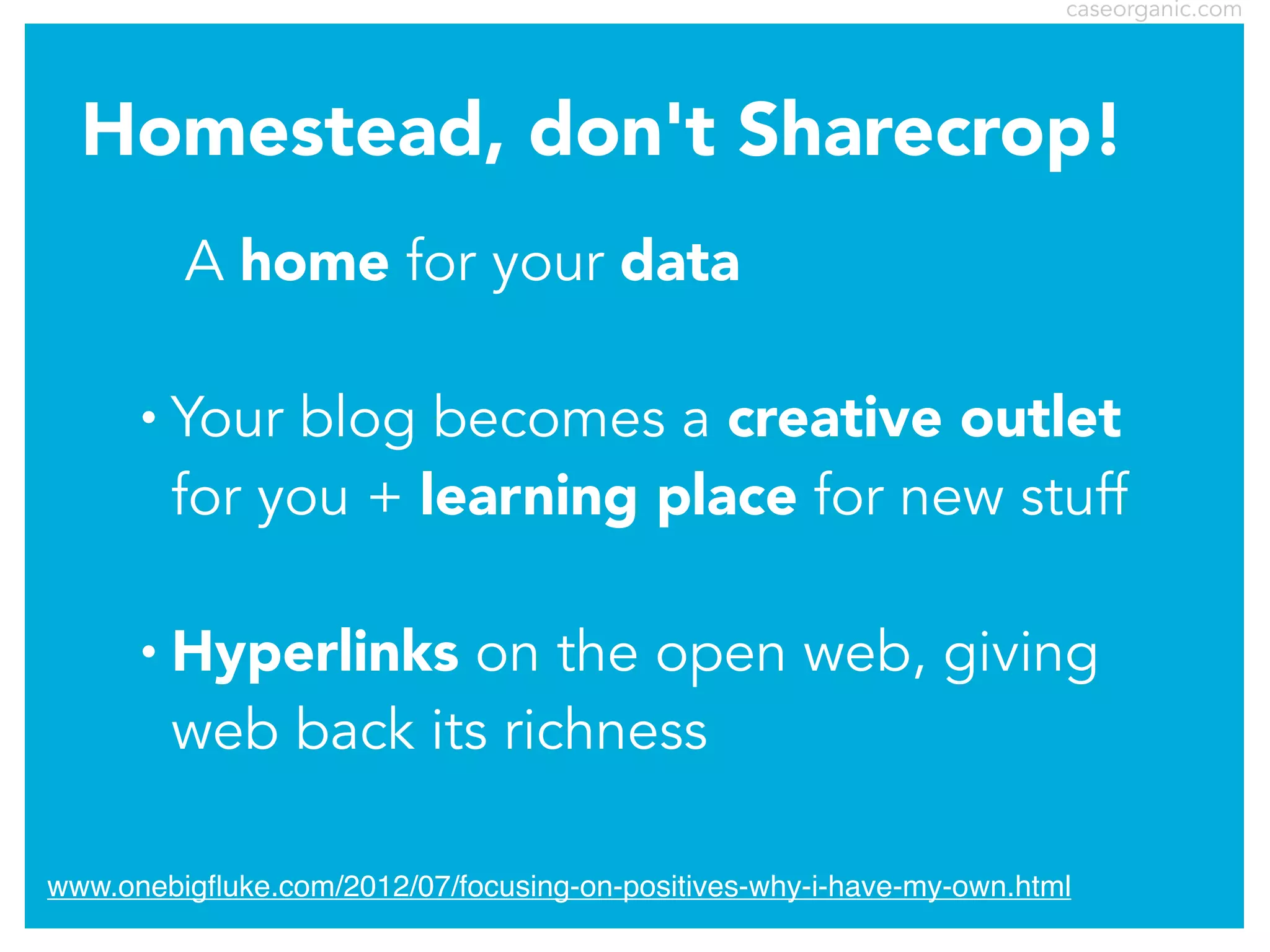 caseorganic.com

Homestead, don't Sharecrop!

A home for your data

• Your blog becomes a creative outlet for you + learning place for new stuff

• Hyperlinks on the open web, giving web back its richness

www.onebigfluke.com/2012/07/focusing-on-positives-why-i-have-my-own.html